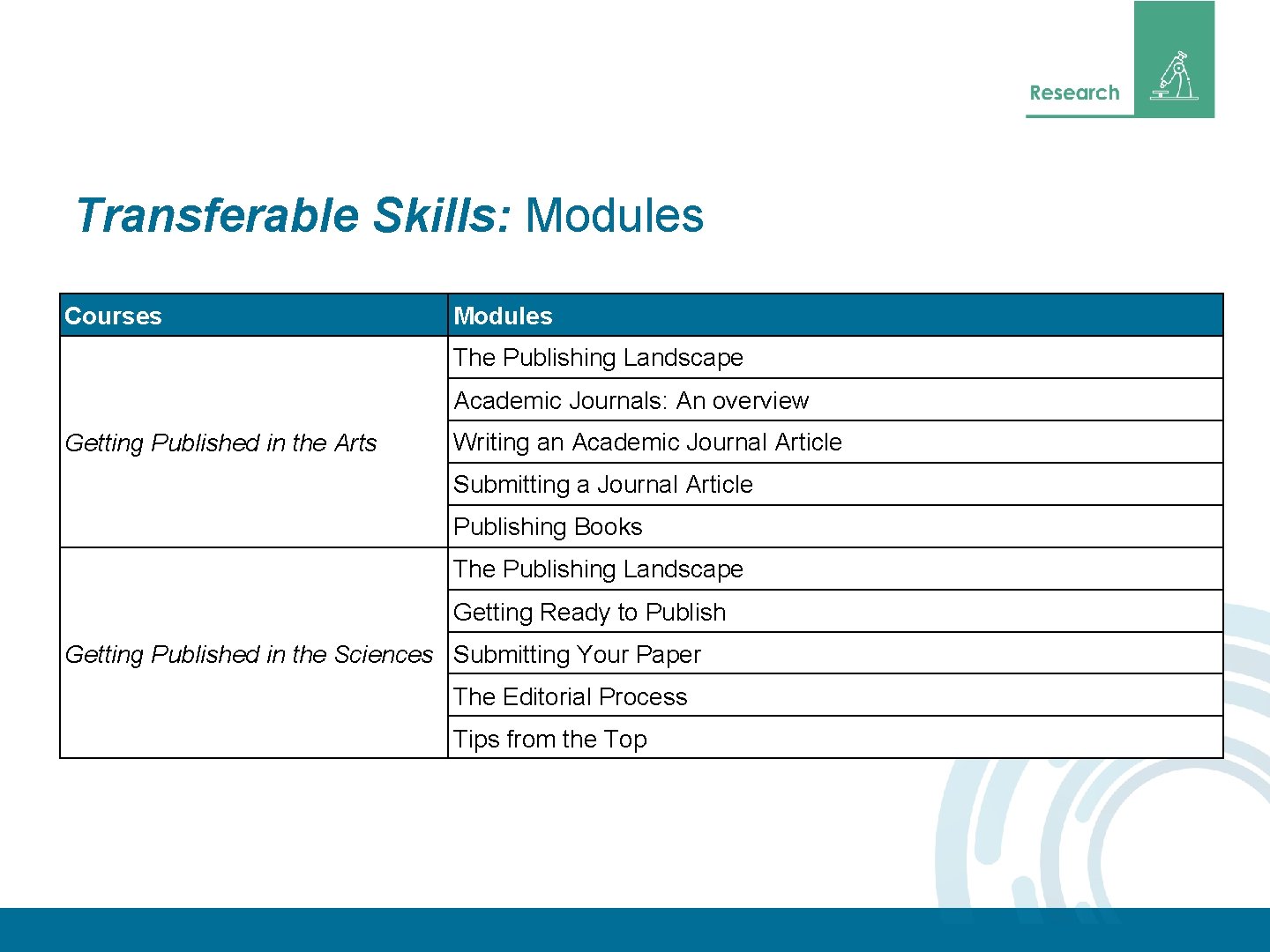 Research

Transferable Skills: Modules

| Courses | Modules |
|---|---|
| Getting Published in the Arts | The Publishing Landscape |
| | Academic Journals: An overview |
| | Writing an Academic Journal Article |
| | Submitting a Journal Article |
| | Publishing Books |
| Getting Published in the Sciences | The Publishing Landscape |
| | Getting Ready to Publish |
| | Submitting Your Paper |
| | The Editorial Process |
| | Tips from the Top |